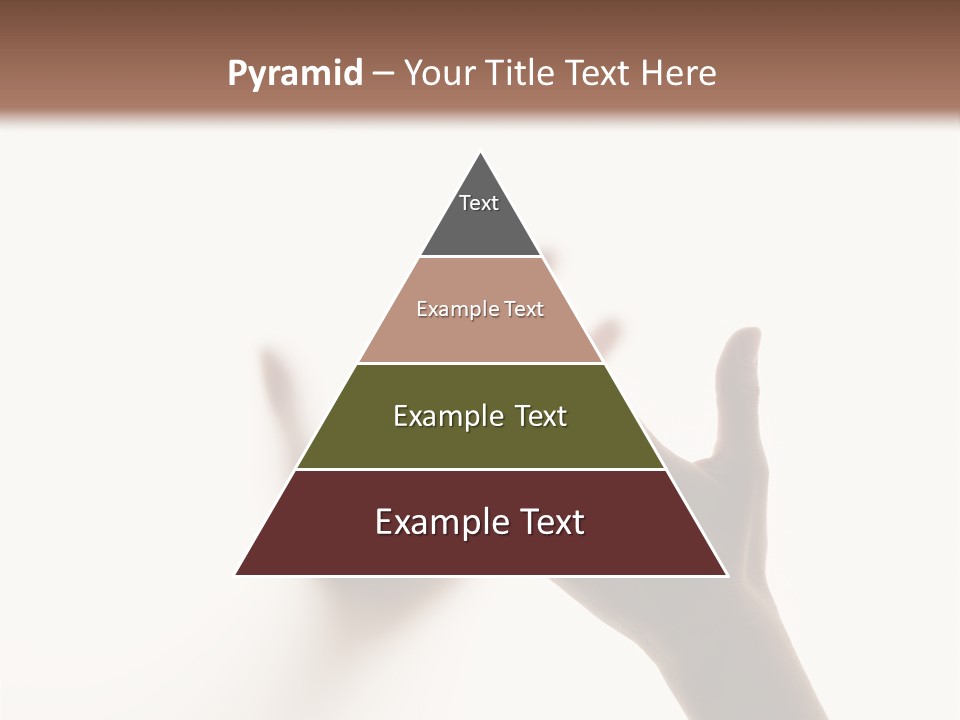 Pyramid – Your Title Text Here

Text

Example Text

Example Text

Example Text